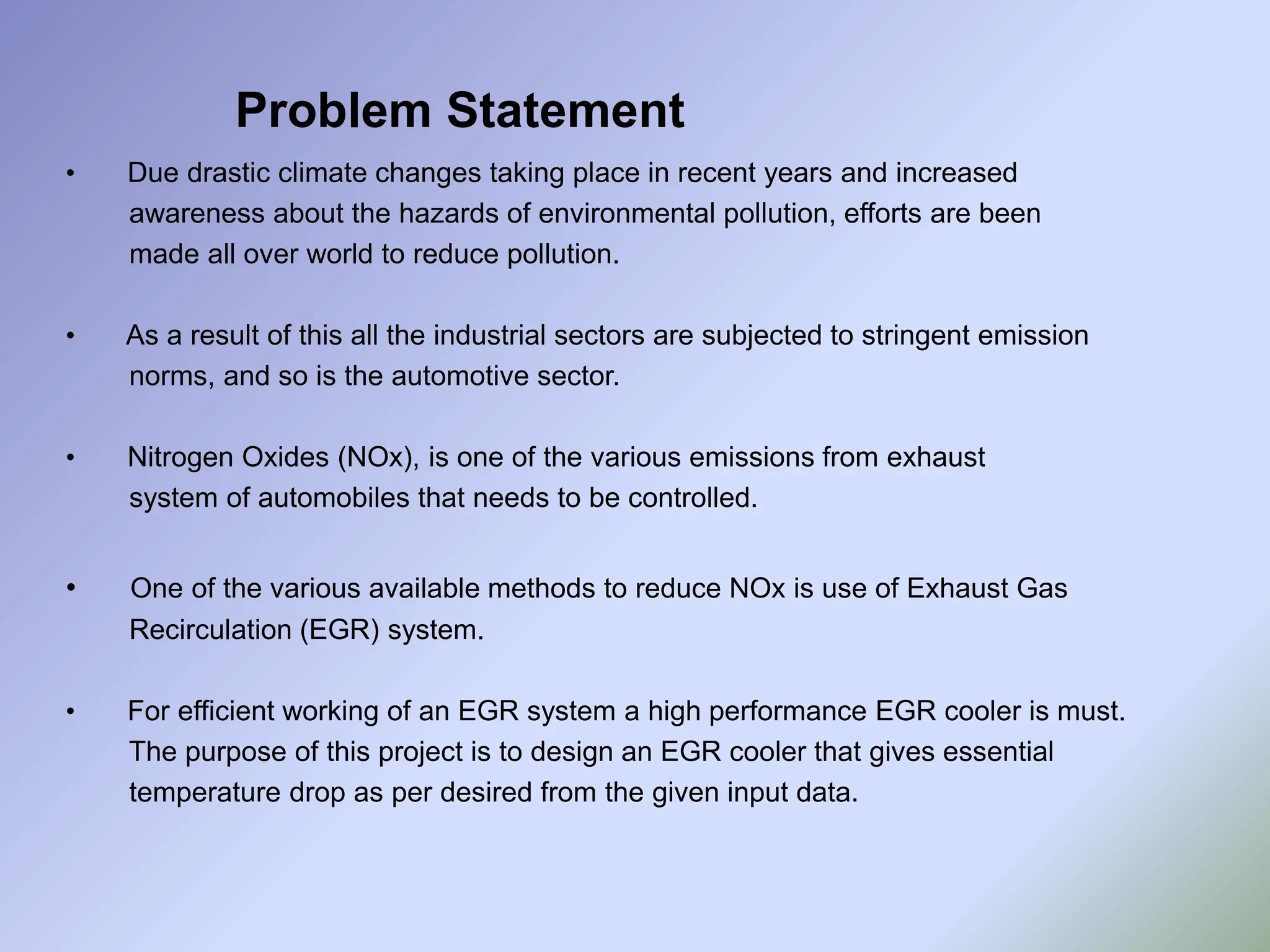 Problem Statement

• Due drastic climate changes taking place in recent years and increased awareness about the hazards of environmental pollution, efforts are been made all over world to reduce pollution.

• As a result of this all the industrial sectors are subjected to stringent emission norms, and so is the automotive sector.

• Nitrogen Oxides (NOx), is one of the various emissions from exhaust system of automobiles that needs to be controlled.

• One of the various available methods to reduce NOx is use of Exhaust Gas Recirculation (EGR) system.

• For efficient working of an EGR system a high performance EGR cooler is must. The purpose of this project is to design an EGR cooler that gives essential temperature drop as per desired from the given input data.